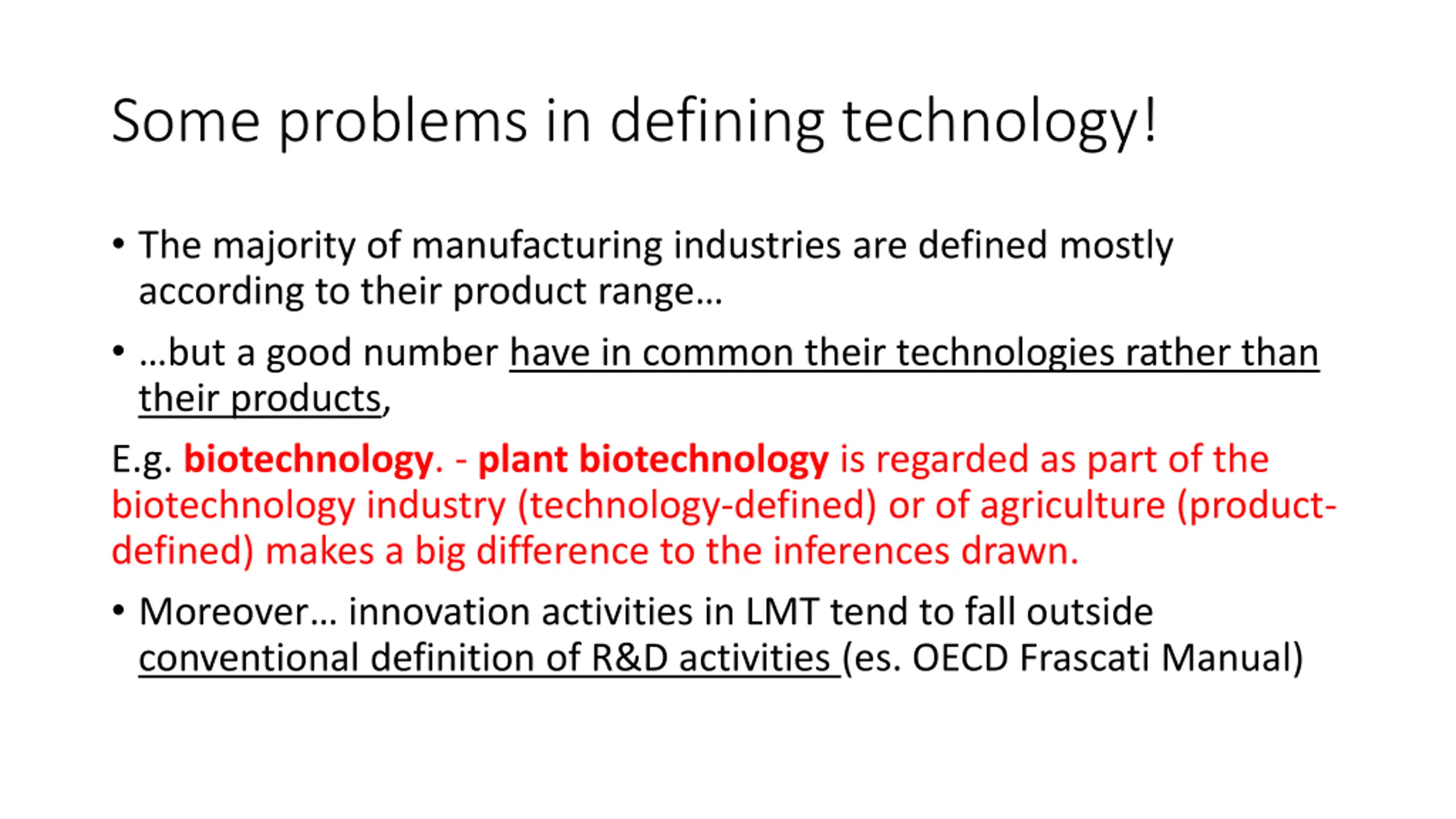 Some problems in defining technology!

• The majority of manufacturing industries are defined mostly according to their product range…

• …but a good number have in common their technologies rather than their products,

E.g. biotechnology. - plant biotechnology is regarded as part of the biotechnology industry (technology-defined) or of agriculture (product-defined) makes a big difference to the inferences drawn.

• Moreover… innovation activities in LMT tend to fall outside conventional definition of R&D activities (es. OECD Frascati Manual)